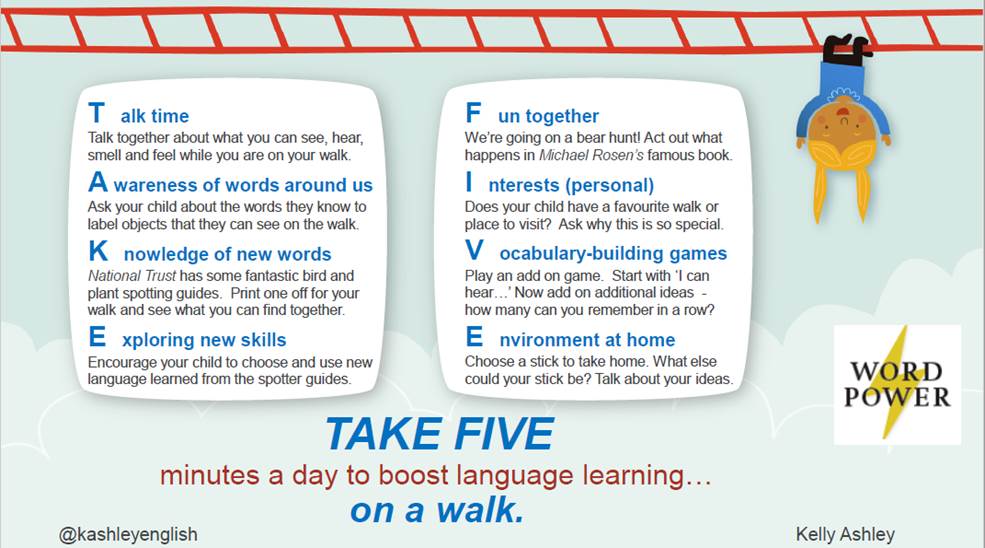 T alk time
Talk together about what you can see, hear, smell and feel while you are on your walk.

A wareness of words around us
Ask your child about the words they know to label objects that they can see on the walk.

K nowledge of new words
National Trust has some fantastic bird and plant spotting guides. Print one off for your walk and see what you can find together.

E xploring new skills
Encourage your child to choose and use new language learned from the spotter guides.

F un together
We're going on a bear hunt! Act out what happens in Michael Rosen's famous book.

I nterests (personal)
Does your child have a favourite walk or place to visit? Ask why this is so special.

V ocabulary-building games
Play an add on game. Start with 'I can hear…' Now add on additional ideas - how many can you remember in a row?

E nvironment at home
Choose a stick to take home. What else could your stick be? Talk about your ideas.

WORD POWER

TAKE FIVE
minutes a day to boost language learning…
on a walk.

@kashleyenglish

Kelly Ashley